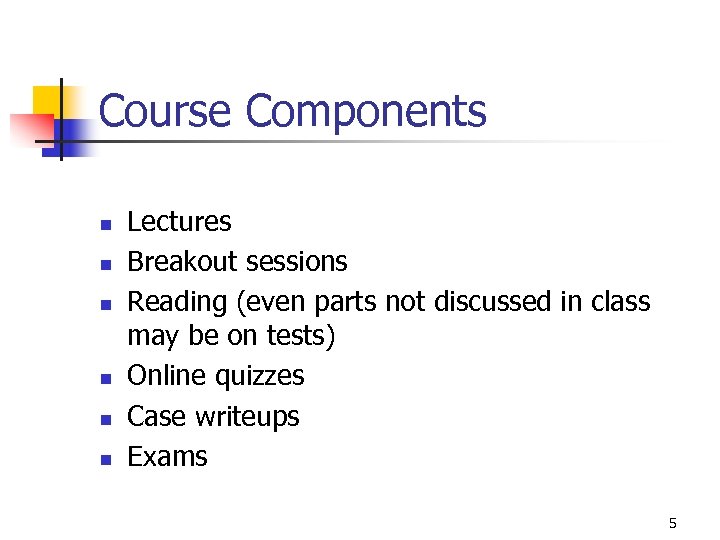 Course Components

- Lectures
- Breakout sessions
- Reading (even parts not discussed in class may be on tests)
- Online quizzes
- Case writeups
- Exams

5